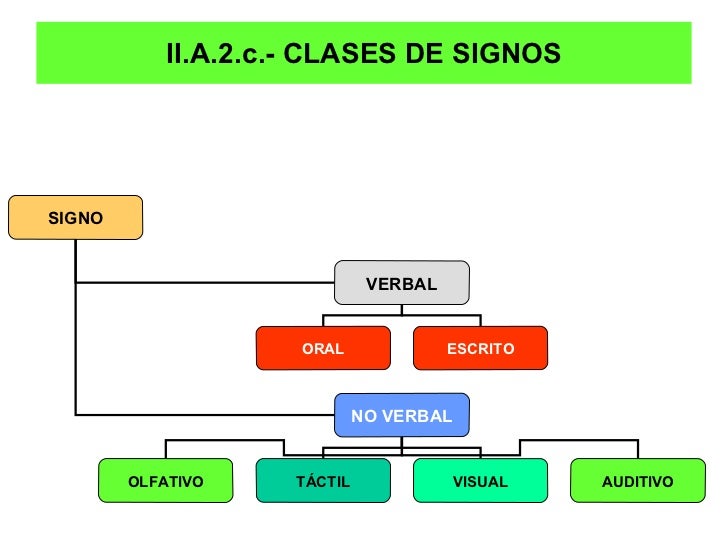 II.A.2.c.- CLASES DE SIGNOS

SIGNO

VERBAL

ORAL

ESCRITO

NO VERBAL

OLFATIVO

TÁCTIL

VISUAL

AUDITIVO